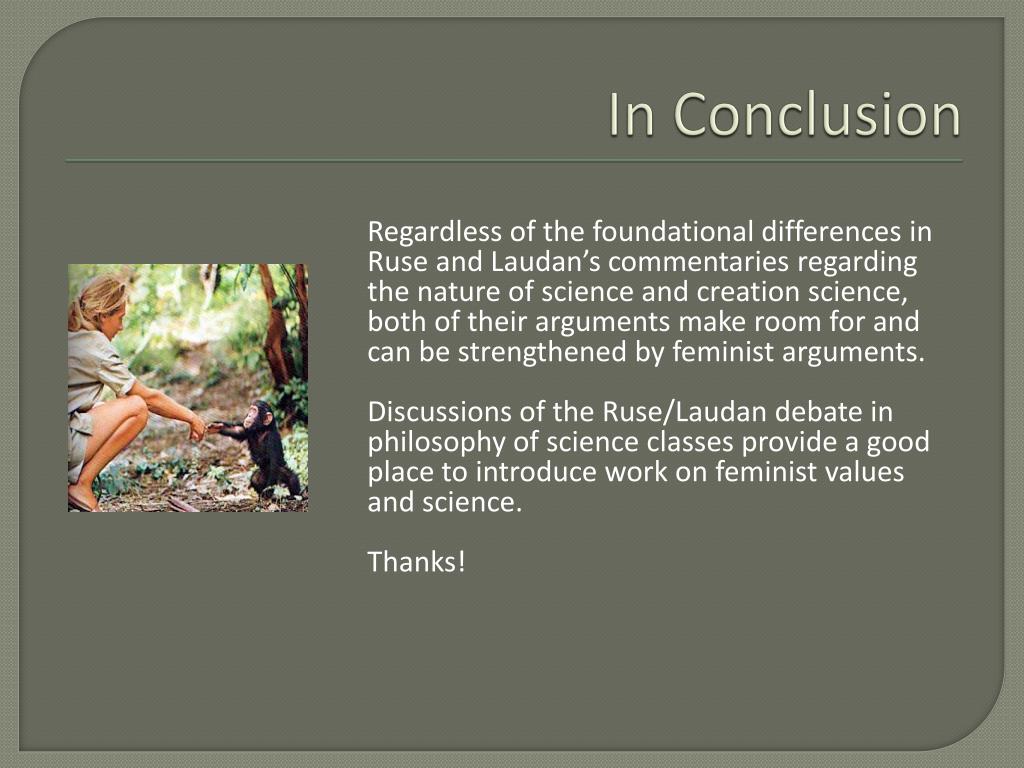 In Conclusion

Regardless of the foundational differences in Ruse and Laudan’s commentaries regarding the nature of science and creation science, both of their arguments make room for and can be strengthened by feminist arguments.

Discussions of the Ruse/Laudan debate in philosophy of science classes provide a good place to introduce work on feminist values and science.

Thanks!